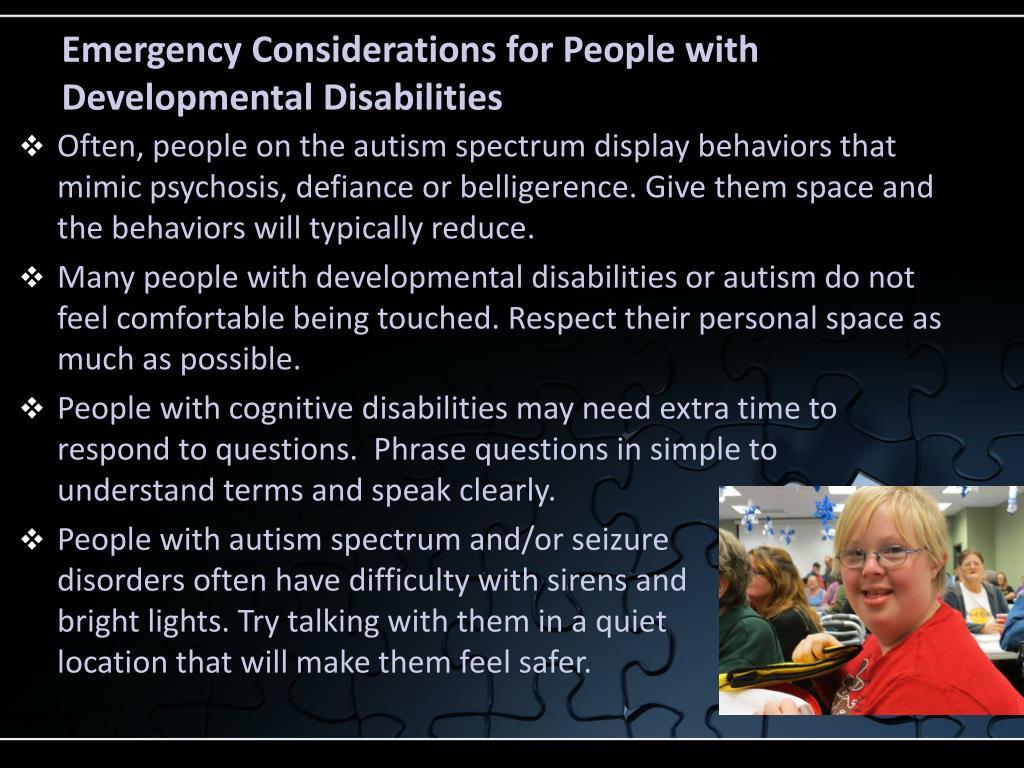 Emergency Considerations for People with Developmental Disabilities

❖ Often, people on the autism spectrum display behaviors that mimic psychosis, defiance or belligerence. Give them space and the behaviors will typically reduce.

❖ Many people with developmental disabilities or autism do not feel comfortable being touched. Respect their personal space as much as possible.

❖ People with cognitive disabilities may need extra time to respond to questions. Phrase questions in simple to understand terms and speak clearly.

❖ People with autism spectrum and/or seizure disorders often have difficulty with sirens and bright lights. Try talking with them in a quiet location that will make them feel safer.